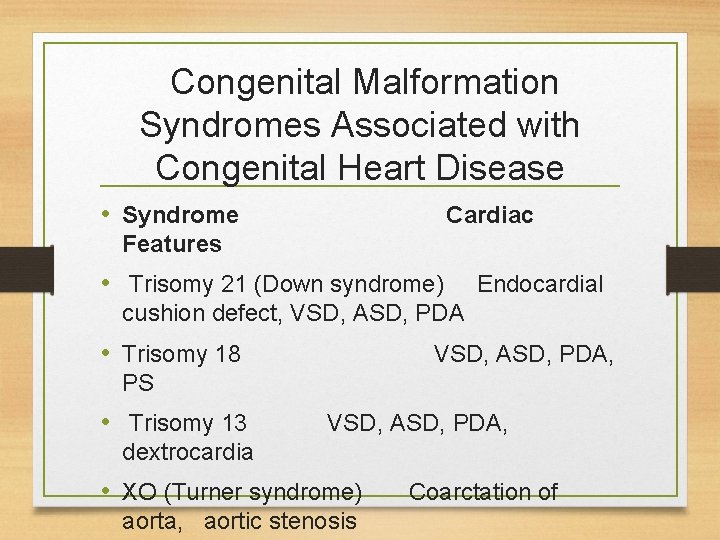 Congenital Malformation Syndromes Associated with Congenital Heart Disease

• Syndrome Cardiac Features

• Trisomy 21 (Down syndrome) Endocardial cushion defect, VSD, ASD, PDA

• Trisomy 18 VSD, ASD, PDA, PS

• Trisomy 13 VSD, ASD, PDA, dextrocardia

• XO (Turner syndrome) Coarctation of aorta, aortic stenosis